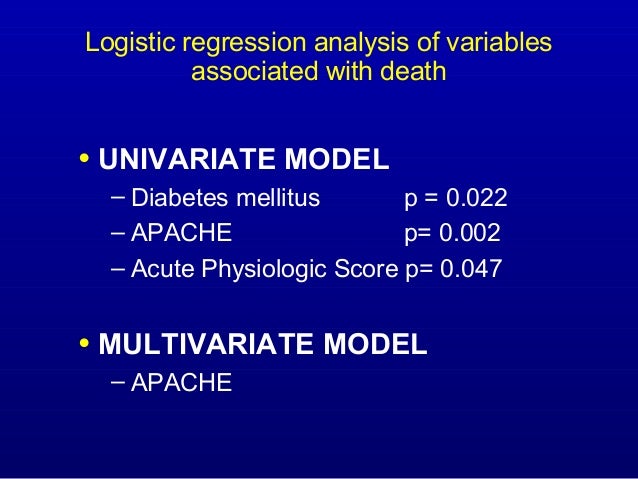 Logistic regression analysis of variables associated with death

• UNIVARIATE MODEL
– Diabetes mellitus p = 0.022
– APACHE p= 0.002
– Acute Physiologic Score p= 0.047

• MULTIVARIATE MODEL
– APACHE